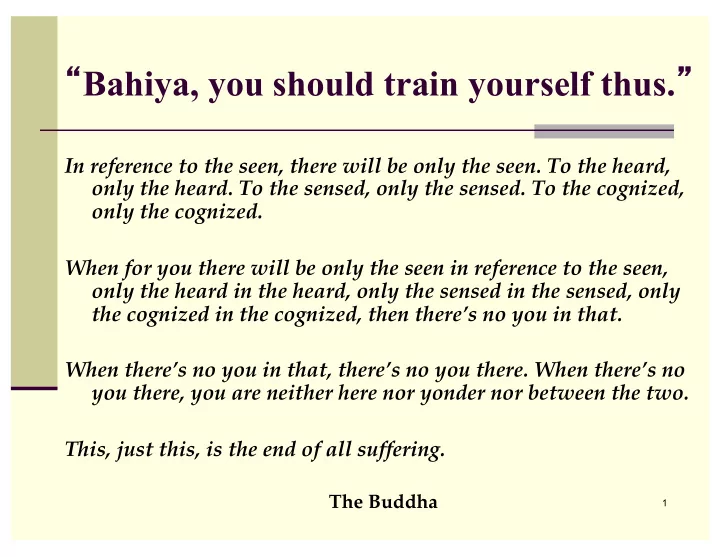 “Bahiya, you should train yourself thus.”

In reference to the seen, there will be only the seen. To the heard, only the heard. To the sensed, only the sensed. To the cognized, only the cognized.

When for you there will be only the seen in reference to the seen, only the heard in the heard, only the sensed in the sensed, only the cognized in the cognized, then there’s no you in that.

When there’s no you in that, there’s no you there. When there’s no you there, you are neither here nor yonder nor between the two.

This, just this, is the end of all suffering.

The Buddha

1